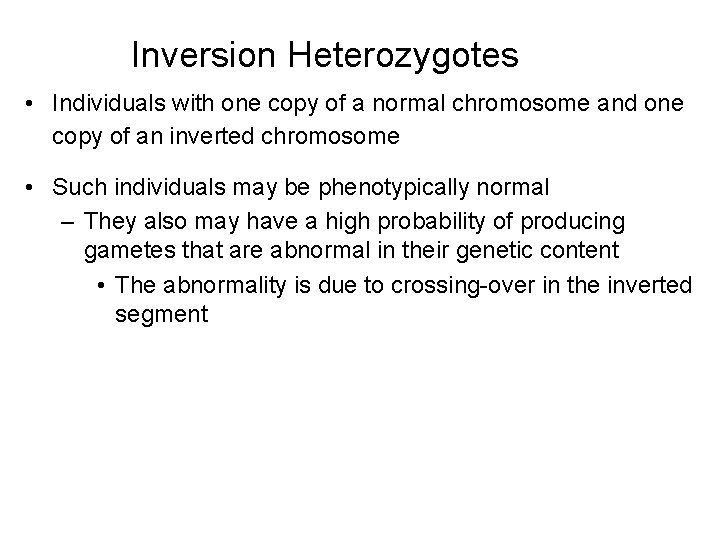 Inversion Heterozygotes

• Individuals with one copy of a normal chromosome and one copy of an inverted chromosome

• Such individuals may be phenotypically normal
– They also may have a high probability of producing gametes that are abnormal in their genetic content
• The abnormality is due to crossing-over in the inverted segment